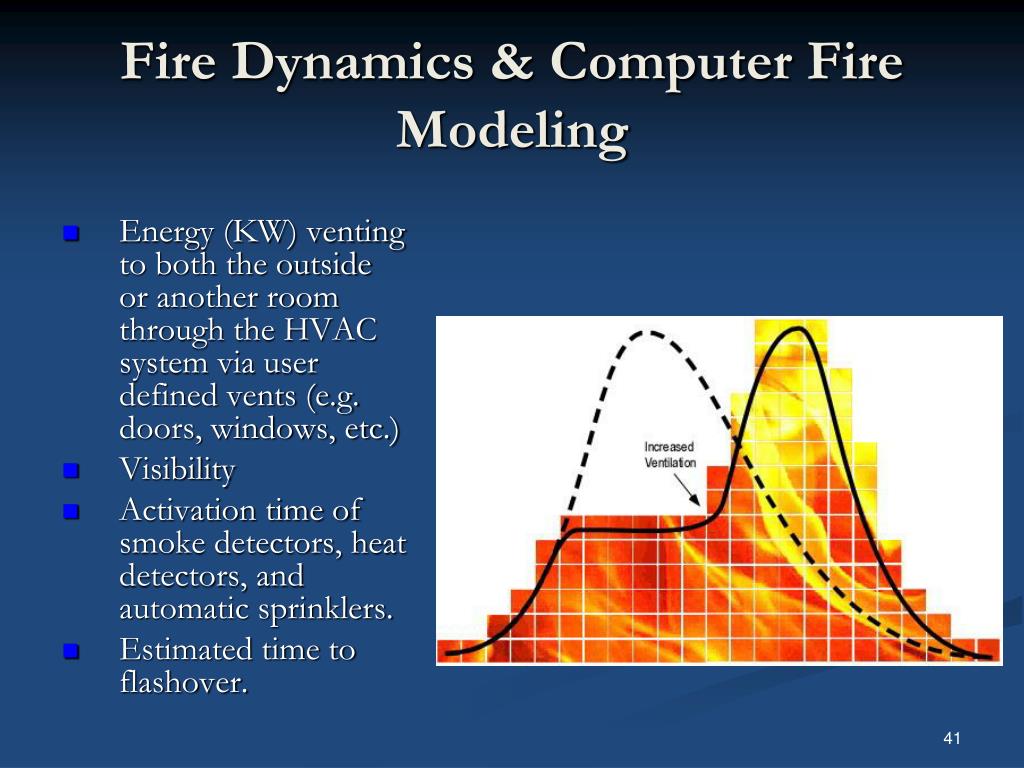 Fire Dynamics & Computer Fire Modeling

- Energy (KW) venting to both the outside or another room through the HVAC system via user defined vents (e.g. doors, windows, etc.)
- Visibility
- Activation time of smoke detectors, heat detectors, and automatic sprinklers.
- Estimated time to flashover.

Increased Ventilation

41